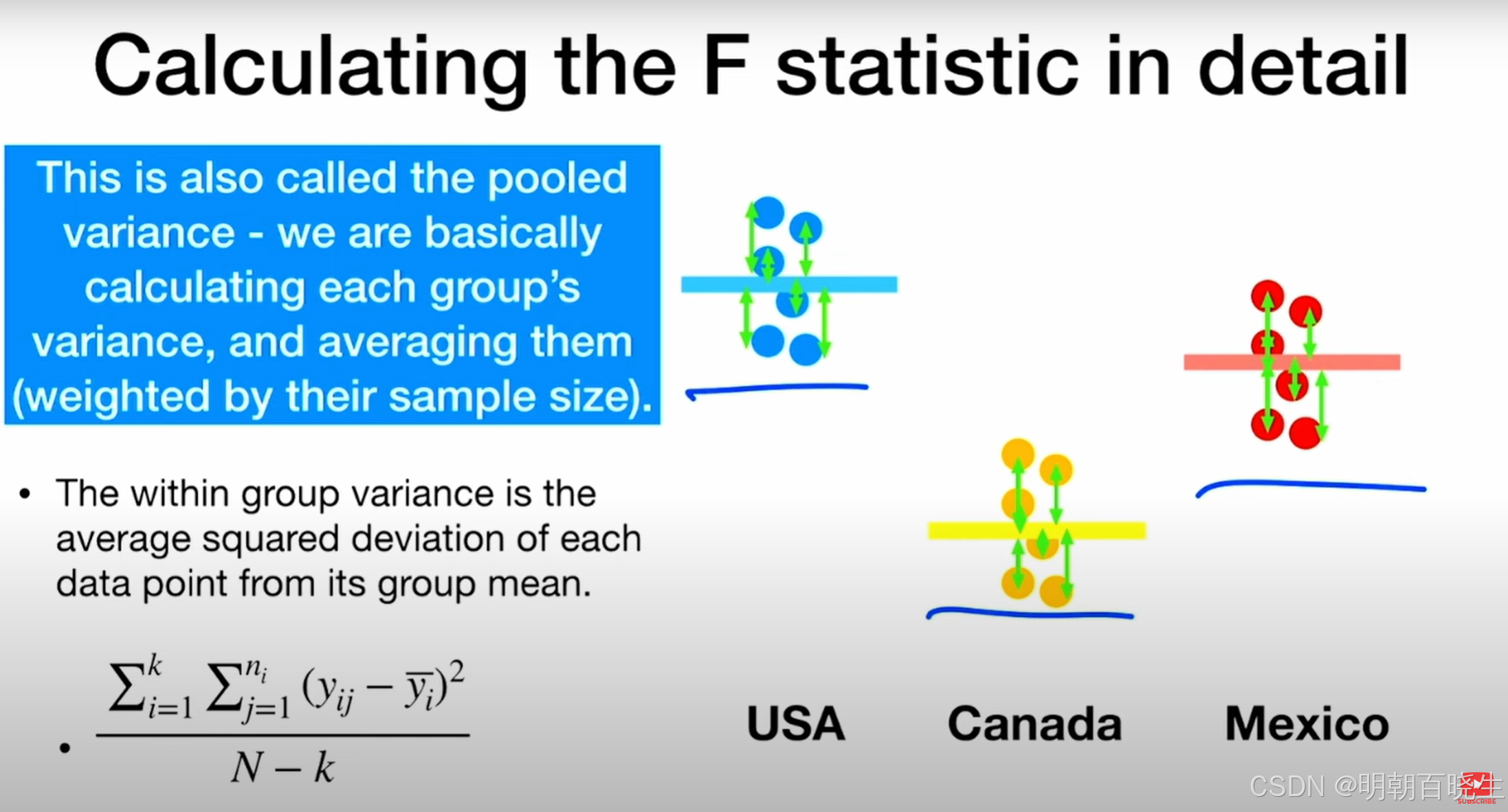 Calculating the F statistic in detail

This is also called the pooled variance - we are basically calculating each group's variance, and averaging them (weighted by their sample size).

• The within group variance is the average squared deviation of each data point from its group mean.

• $\frac{\sum_{i=1}^{k} \sum_{j=1}^{n_i} (y_{ij} - \overline{y}_i)^2}{N - k}$

USA

Canada

Mexico

CSDN @明朝百晓生

SUBSCRIBE